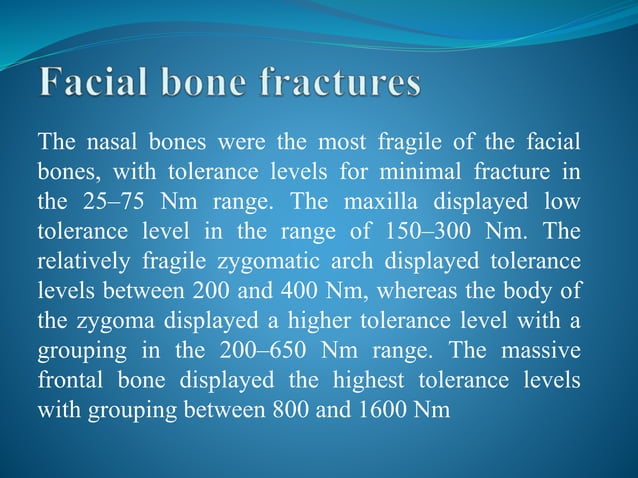 Facial bone fractures

The nasal bones were the most fragile of the facial bones, with tolerance levels for minimal fracture in the 25–75 Nm range. The maxilla displayed low tolerance level in the range of 150–300 Nm. The relatively fragile zygomatic arch displayed tolerance levels between 200 and 400 Nm, whereas the body of the zygoma displayed a higher tolerance level with a grouping in the 200–650 Nm range. The massive frontal bone displayed the highest tolerance levels with grouping between 800 and 1600 Nm